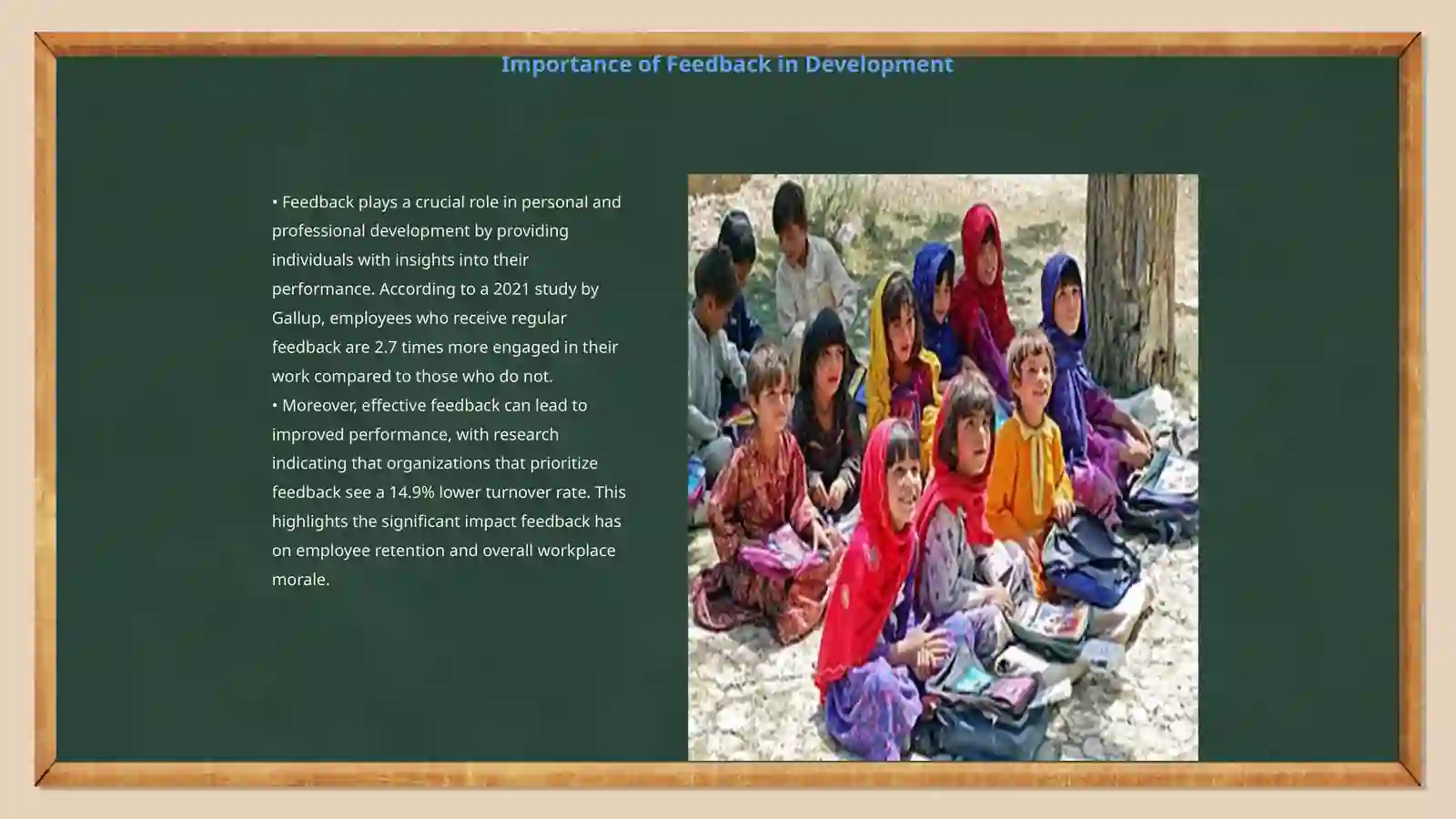 Importance of Feedback in Development

• Feedback plays a crucial role in personal and professional development by providing individuals with insights into their performance. According to a 2021 study by Gallup, employees who receive regular feedback are 2.7 times more engaged in their work compared to those who do not.
• Moreover, effective feedback can lead to improved performance, with research indicating that organizations that prioritize feedback see a 14.9% lower turnover rate. This highlights the significant impact feedback has on employee retention and overall workplace morale.